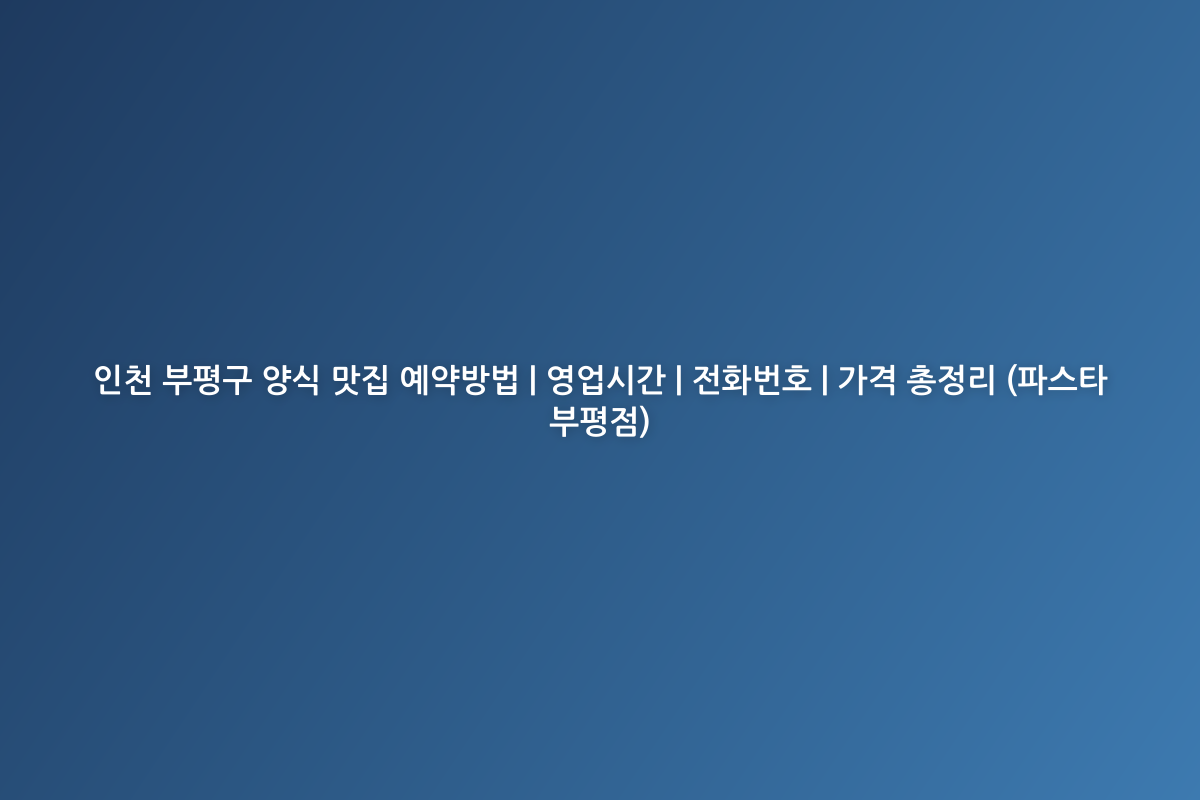 인천 부평구 양식 맛집 예약방법 | 영업시간 | 전화번호 | 가격 총정리 (파스타 부평점)